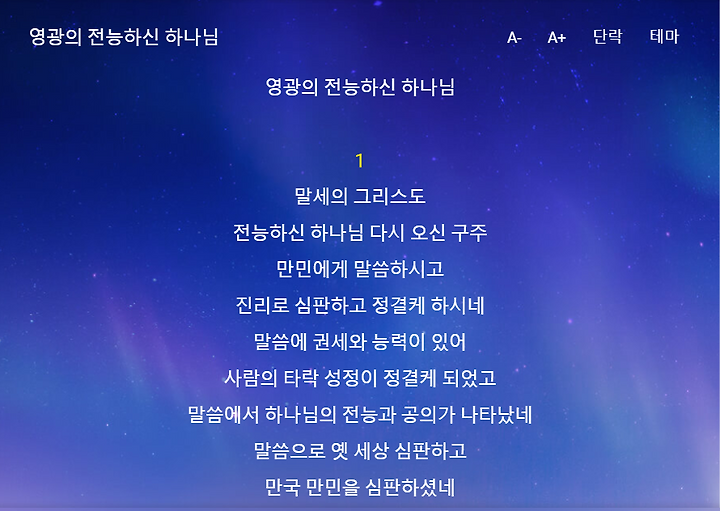 영광의 전능하신 하나님

A- A+ 단락 테마

영광의 전능하신 하나님

1

말세의 그리스도

전능하신 하나님 다시 오신 구주

만민에게 말씀하시고

진리로 심판하고 정결케 하시네

말씀에 권세와 능력이 있어

사람의 타락 성정이 정결케 되었고

말씀에서 하나님의 전능과 공의가 나타났네

말씀으로 옛 세상 심판하고

만국 만민을 심판하셨네